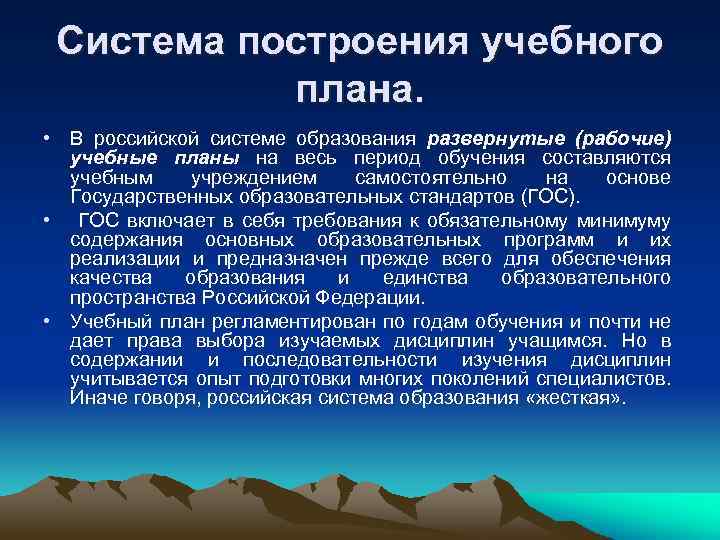 Система построения учебного плана.

• В российской системе образования развернутые (рабочие) учебные планы на весь период обучения составляются учебным учреждением самостоятельно на основе Государственных образовательных стандартов (ГОС).

• ГОС включает в себя требования к обязательному минимуму содержания основных образовательных программ и их реализации и предназначен прежде всего для обеспечения качества образования и единства образовательного пространства Российской Федерации.

• Учебный план регламентирован по годам обучения и почти не дает права выбора изучаемых дисциплин учащимся. Но в содержании и последовательности изучения дисциплин учитывается опыт подготовки многих поколений специалистов. Иначе говоря, российская система образования «жесткая».